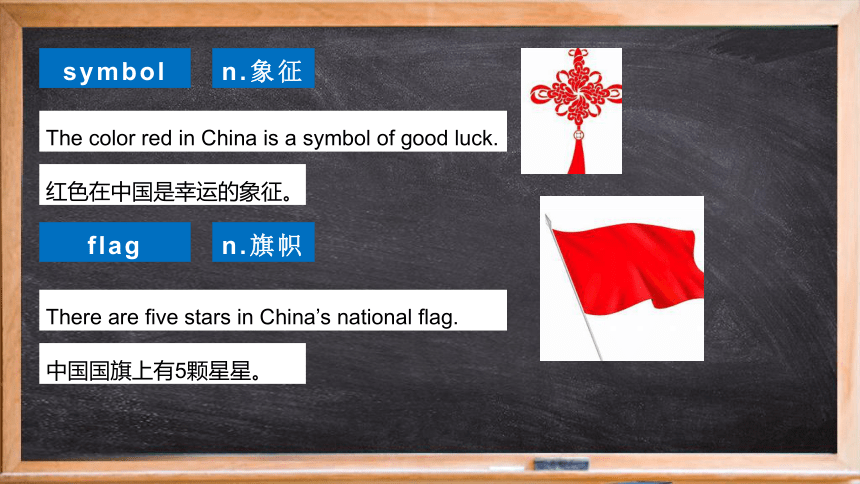 symbol

n.象征

The color red in China is a symbol of good luck.

红色在中国是幸运的象征。

flag

n.旗帜

There are five stars in China’s national flag.

中国国旗上有5颗星星。